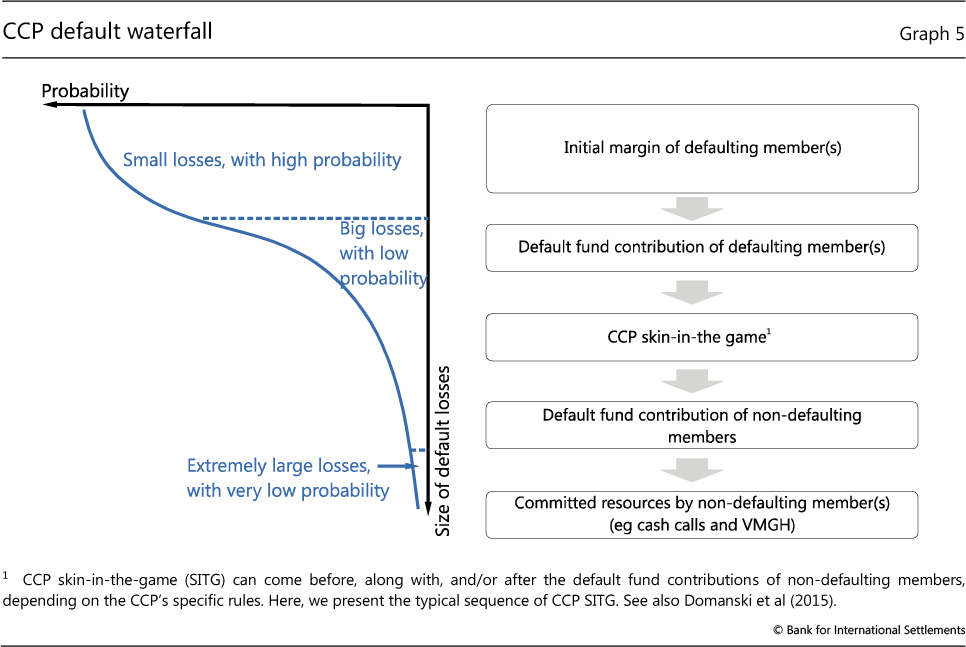 CCP default waterfall

Graph 5

Probability

Small losses, with high probability

Big losses, with low probability

Extremely large losses, with very low probability

Size of default losses

Initial margin of defaulting member(s)

Default fund contribution of defaulting member(s)

CCP skin-in-the game$^1$

Default fund contribution of non-defaulting members

Committed resources by non-defaulting member(s) (eg cash calls and VMGH)

$^1$ CCP skin-in-the-game (SITG) can come before, along with, and/or after the default fund contributions of non-defaulting members, depending on the CCP's specific rules. Here, we present the typical sequence of CCP SITG. See also Domanski et al (2015).

© Bank for International Settlements